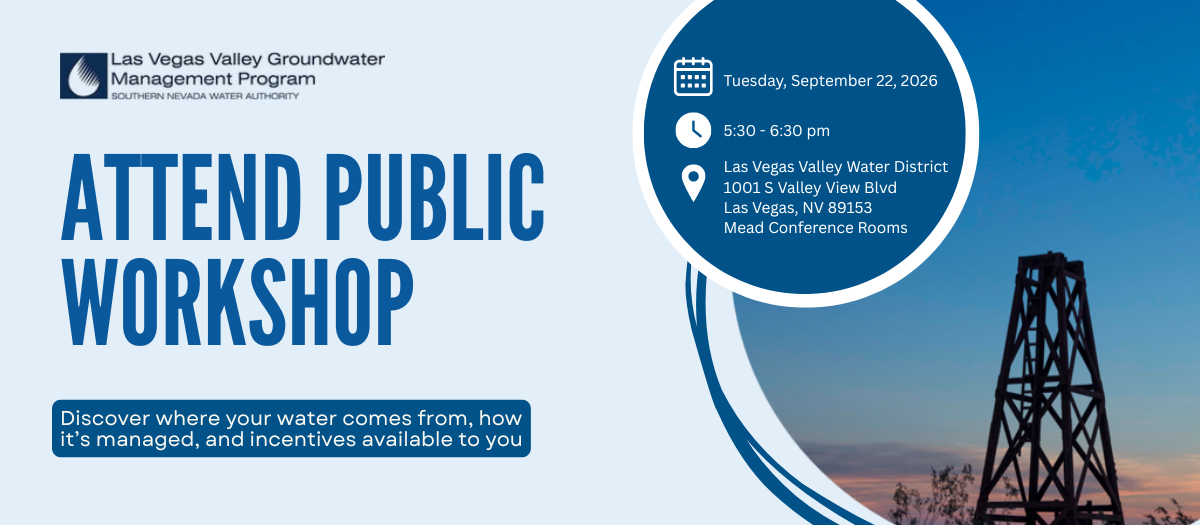 Las Vegas Valley Groundwater Management Program
SOUTHERN NEVADA WATER AUTHORITY

ATTEND PUBLIC WORKSHOP

Discover where your water comes from, how it's managed, and incentives available to you

Tuesday, September 22, 2026

5:30 - 6:30 pm

Las Vegas Valley Water District
1001 S Valley View Blvd
Las Vegas, NV 89153
Mead Conference Rooms